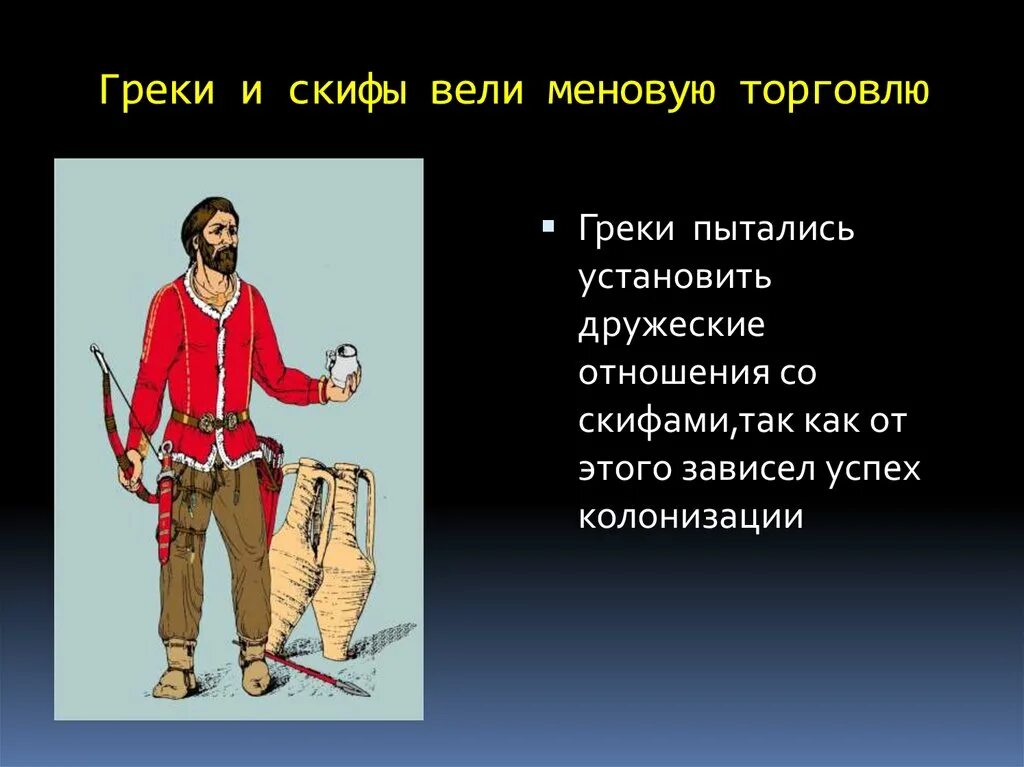 Греки и скифы вели меновую торговлю

▪ Греки пытались установить дружеские отношения со скифами,так как от этого зависел успех колонизации